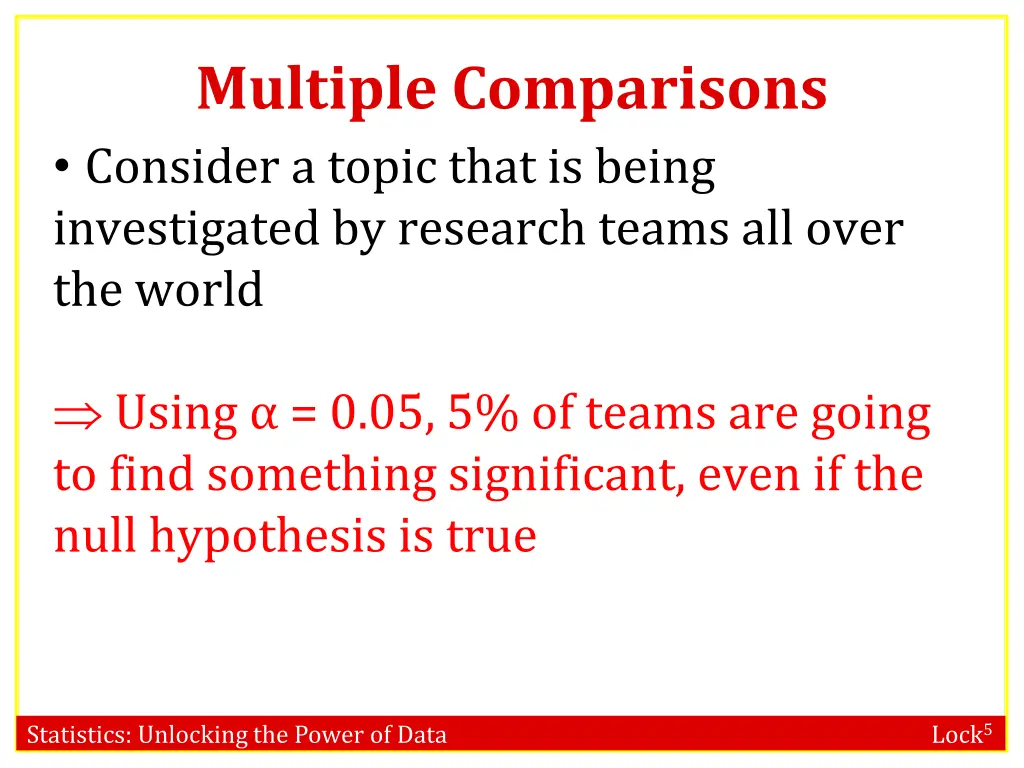 Multiple Comparisons

• Consider a topic that is being investigated by research teams all over the world

$\Rightarrow$ Using $\alpha = 0.05$, 5% of teams are going to find something significant, even if the null hypothesis is true

Statistics: Unlocking the Power of Data

Lock$^5$